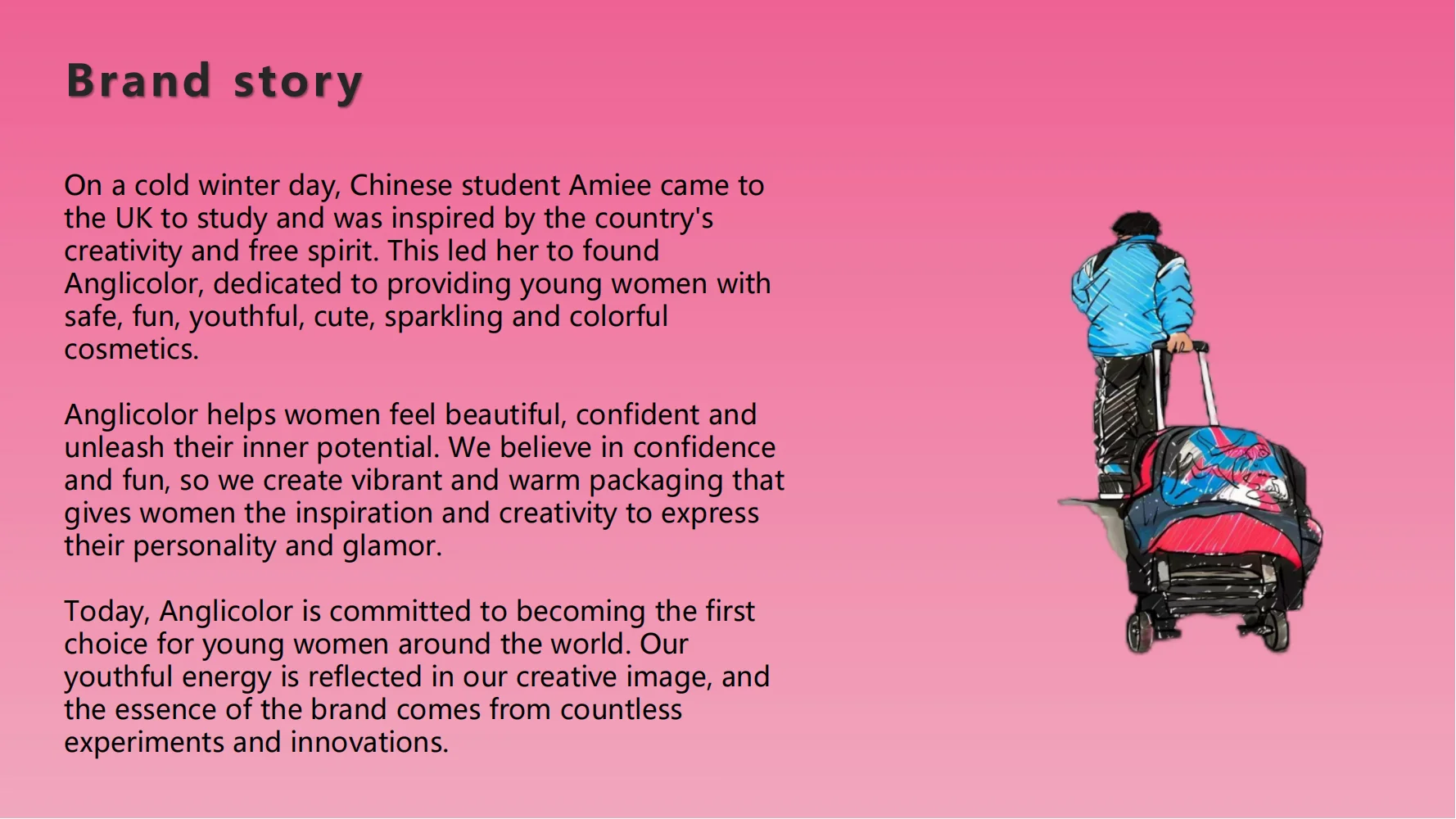 Brand story

On a cold winter day, Chinese student Amiee came to the UK to study and was inspired by the country's creativity and free spirit. This led her to found Anglicolor, dedicated to providing young women with safe, fun, youthful, cute, sparkling and colorful cosmetics.

Anglicolor helps women feel beautiful, confident and unleash their inner potential. We believe in confidence and fun, so we create vibrant and warm packaging that gives women the inspiration and creativity to express their personality and glamor.

Today, Anglicolor is committed to becoming the first choice for young women around the world. Our youthful energy is reflected in our creative image, and the essence of the brand comes from countless experiments and innovations.